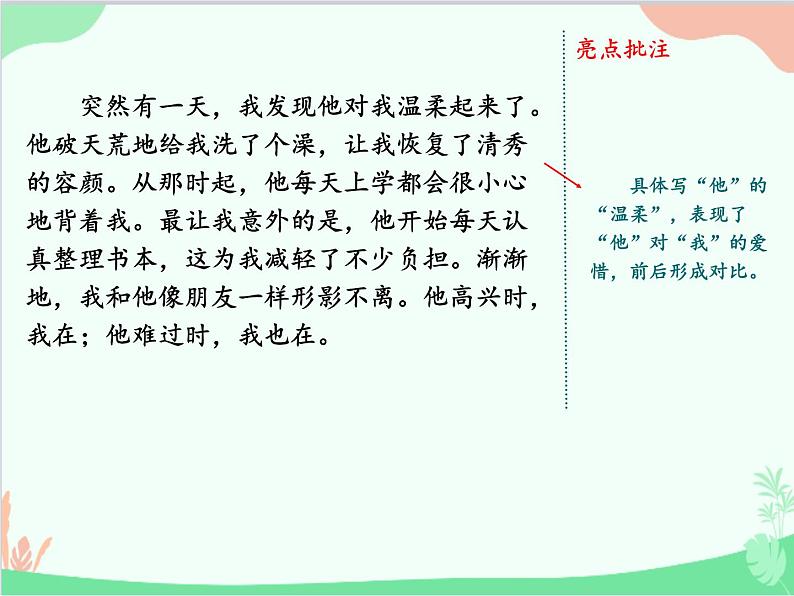 突然有一天，我发现他对我温柔起来了。他破天荒地给我洗了个澡，让我恢复了清秀的容颜。从那时起，他每天上学都会很小心地背着我。最让我意外的是，他开始每天认真整理书本，这为我减轻了不少负担。渐渐地，我和他像朋友一样形影不离。他高兴时，我在；他难过时，我也在。

亮点批注

具体写“他”的“温柔”，表现了“他”对“我”的爱惜，前后形成对比。